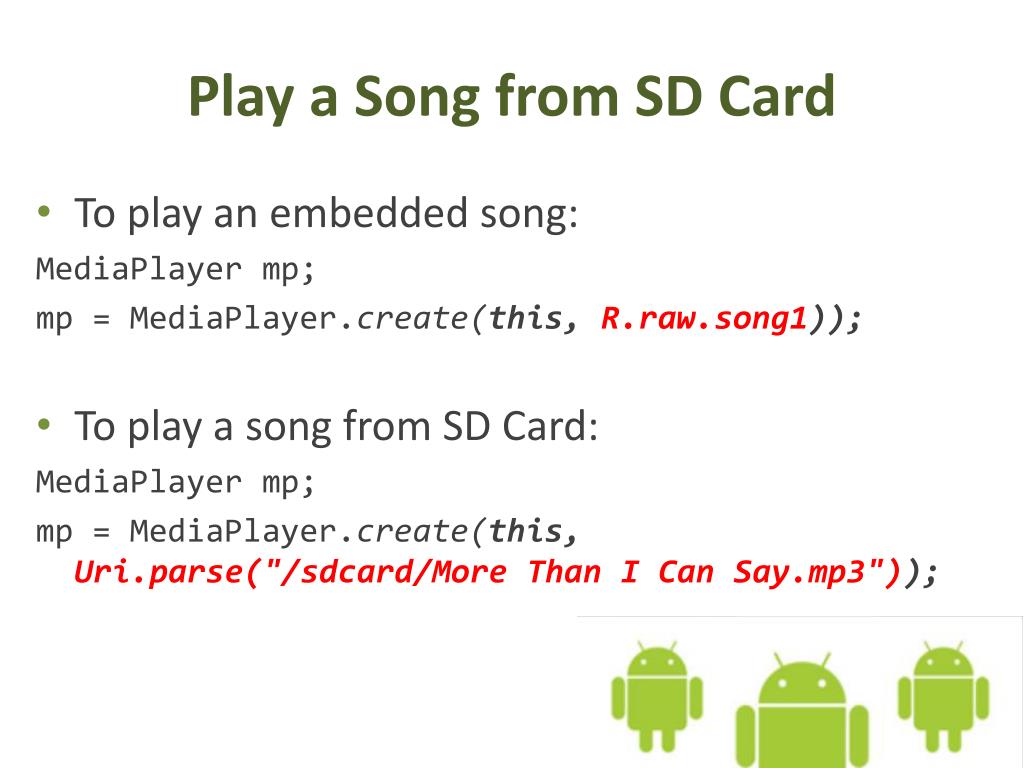 Play a Song from SD Card

• To play an embedded song:

MediaPlayer mp;

mp = MediaPlayer.create(this, R.raw.song1));

• To play a song from SD Card:

MediaPlayer mp;

mp = MediaPlayer.create(this, Uri.parse("/sdcard/More Than I Can Say.mp3"));